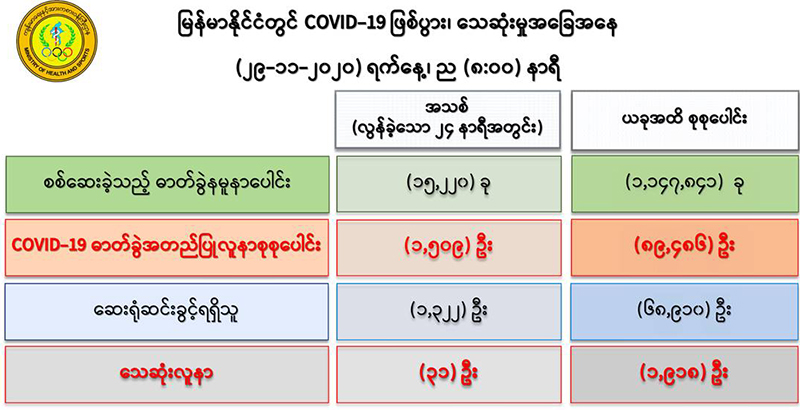 MINISTRY OF HEALTH AND SPORTS

မြန်မာနိုင်ငံတွင် COVID-19 ဖြစ်ပွား၊ သေဆုံးမှုအခြေအနေ

(၂၉-၁၁-၂၀၂၀) ရက်နေ့၊ ည (၈:၀၀) နာရီ

| | အသစ် (လွန်ခဲ့သော ၂၄ နာရီအတွင်း) | ယခုအထိ စုစုပေါင်း |
|---|---|---|
| စစ်ဆေးခဲ့သည့် ဓာတ်ခွဲနမူနာပေါင်း | (၁၅,၂၂၀) ခု | (၁,၁၄၇,၈၄၁) ခု |
| COVID-19 ဓာတ်ခွဲအတည်ပြုလူနာစုစုပေါင်း | (၁,၅၀၉) ဦး | (၈၉,၄၈၆) ဦး |
| ဆေးရုံဆင်းခွင့်ရရှိသူ | (၁,၃၂၂) ဦး | (၆၈,၉၁၀) ဦး |
| သေဆုံးလူနာ | (၃၁) ဦး | (၁,၉၁၈) ဦး |